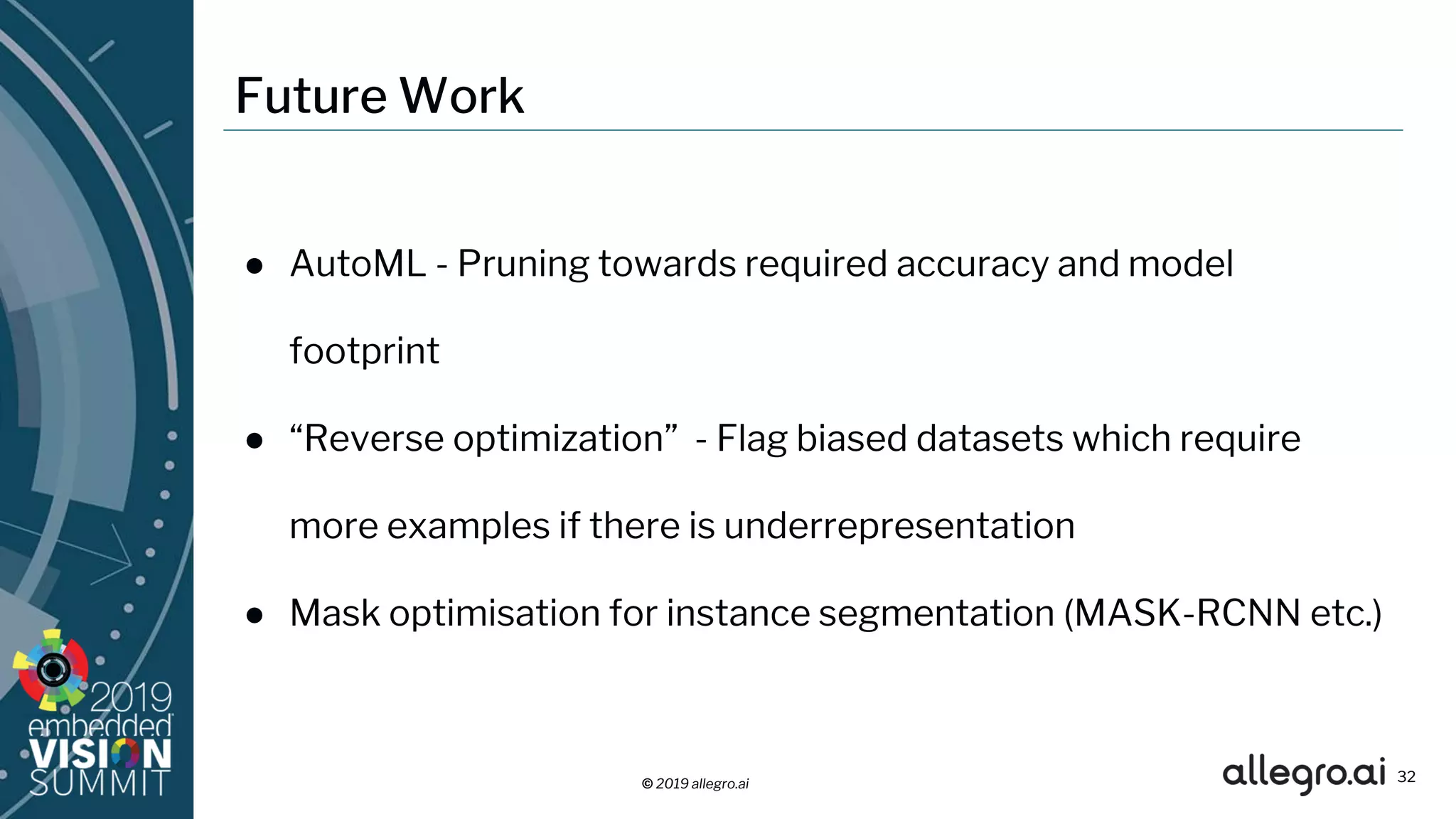 Future Work

● AutoML - Pruning towards required accuracy and model footprint

● “Reverse optimization” - Flag biased datasets which require more examples if there is underrepresentation

● Mask optimisation for instance segmentation (MASK-RCNN etc.)

2019 embedded VISION SUMMIT

© 2019 allegro.ai

allegro.ai 32